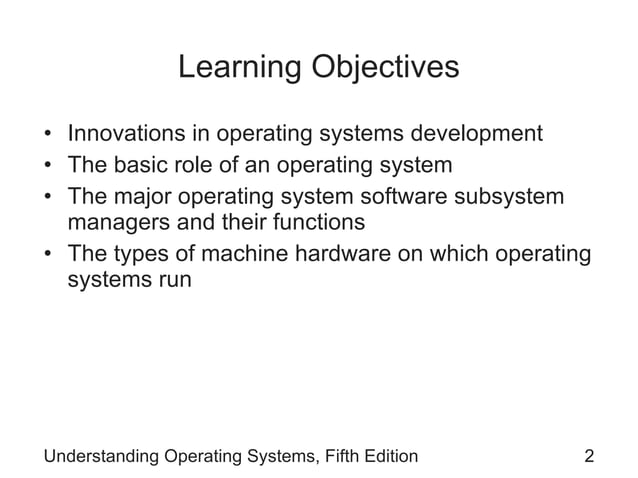 Learning Objectives

• Innovations in operating systems development
• The basic role of an operating system
• The major operating system software subsystem managers and their functions
• The types of machine hardware on which operating systems run

Understanding Operating Systems, Fifth Edition

2